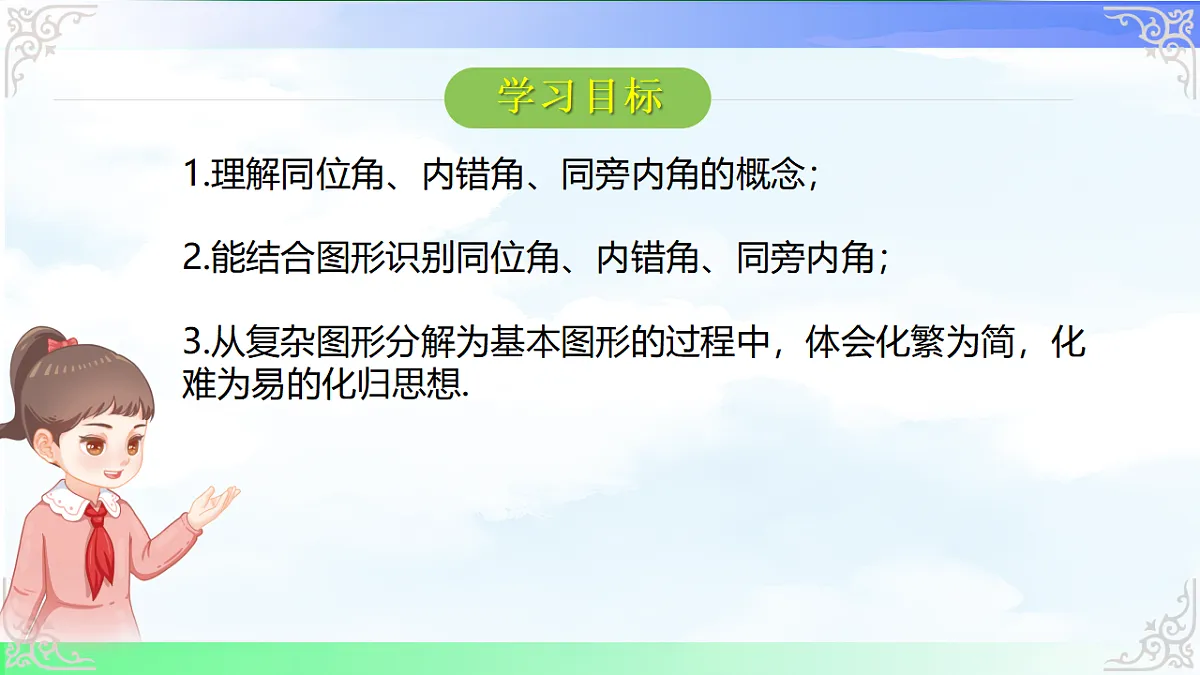 学习目标

1.理解同位角、内错角、同旁内角的概念；

2.能结合图形识别同位角、内错角、同旁内角；

3.从复杂图形分解为基本图形的过程中，体会化繁为简，化难为易的化归思想.